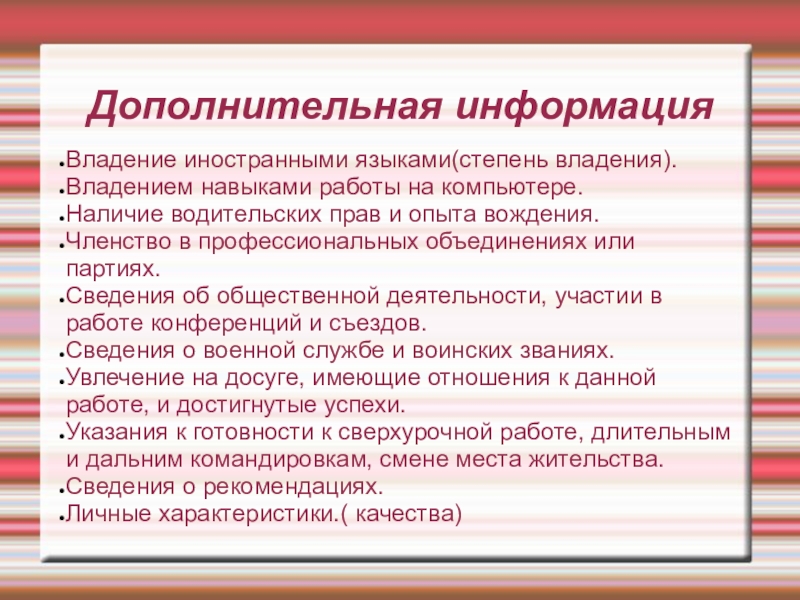 Дополнительная информация

- Владение иностранными языками(степень владения).
- Владением навыками работы на компьютере.
- Наличие водительских прав и опыта вождения.
- Членство в профессиональных объединениях или партиях.
- Сведения об общественной деятельности, участии в работе конференций и съездов.
- Сведения о военной службе и воинских званиях.
- Увлечение на досуге, имеющие отношения к данной работе, и достигнутые успехи.
- Указания к готовности к сверхурочной работе, длительным и дальним командировкам, смене места жительства.
- Сведения о рекомендациях.
- Личные характеристики.( качества)